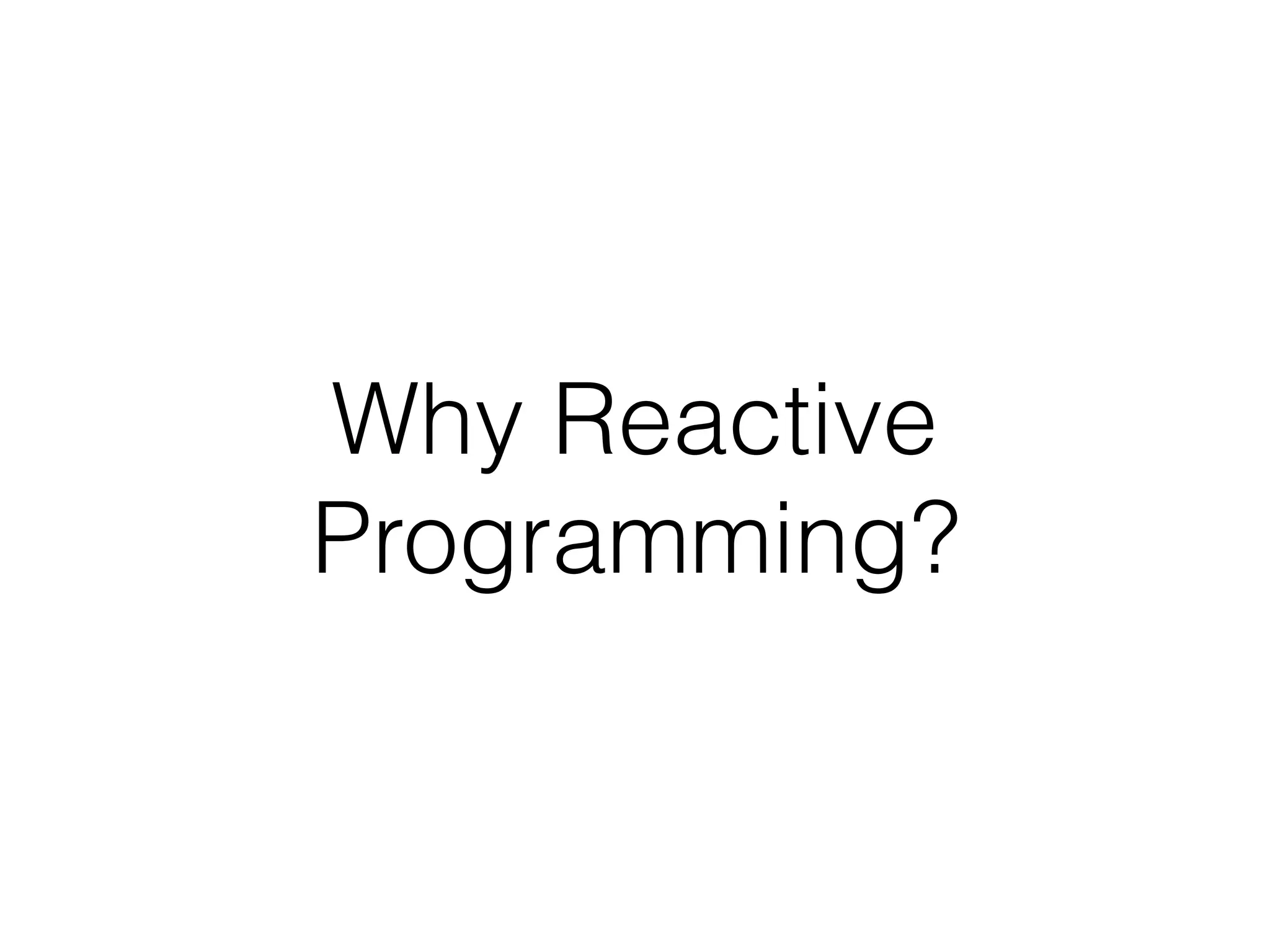 Why Reactive Programming?